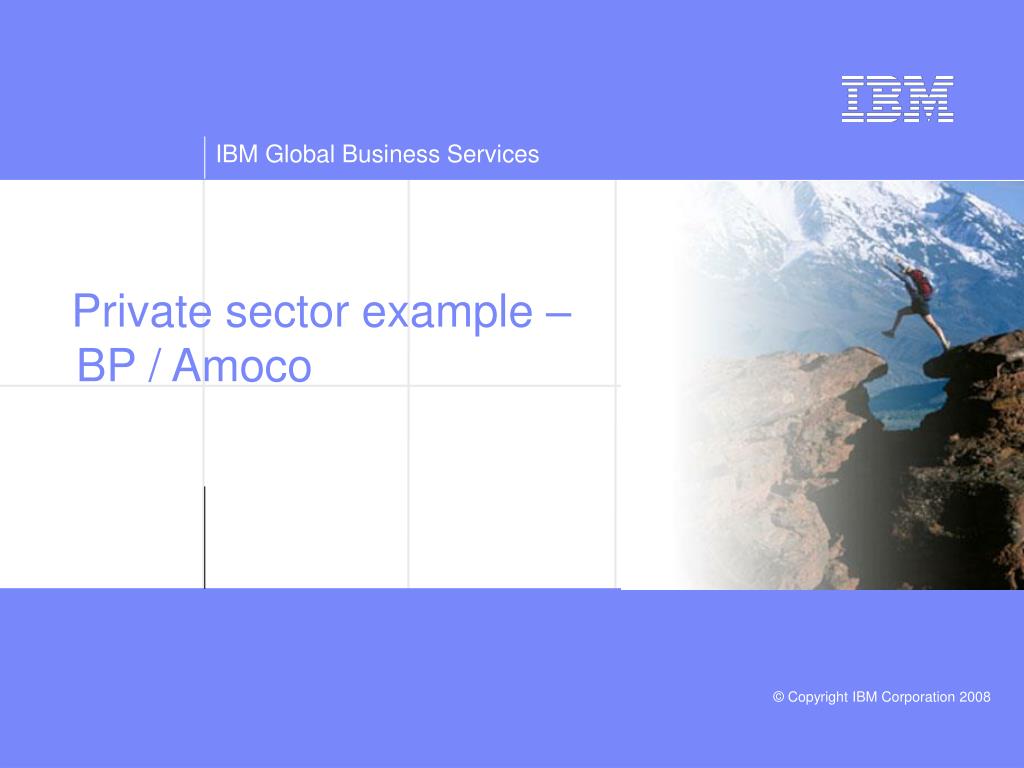 IBM

IBM Global Business Services

Private sector example – BP / Amoco

© Copyright IBM Corporation 2008